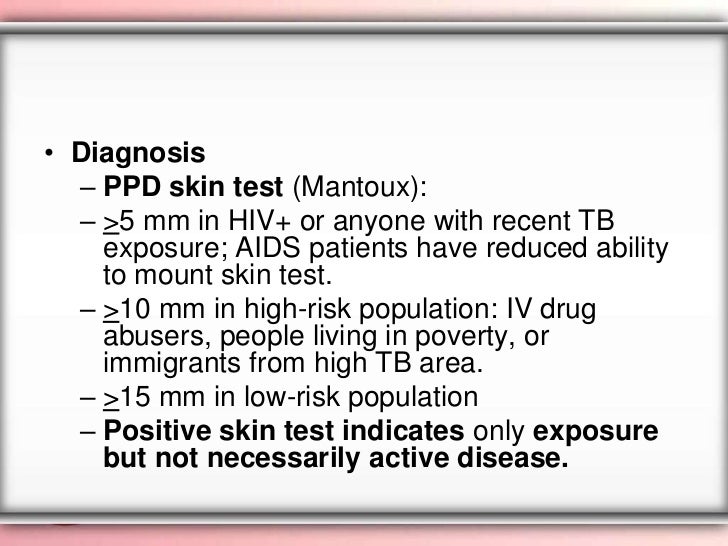 • Diagnosis

– PPD skin test (Mantoux):

– $\geq$5 mm in HIV+ or anyone with recent TB exposure; AIDS patients have reduced ability to mount skin test.

– $\geq$10 mm in high-risk population: IV drug abusers, people living in poverty, or immigrants from high TB area.

– $\geq$15 mm in low-risk population

– Positive skin test indicates only exposure but not necessarily active disease.